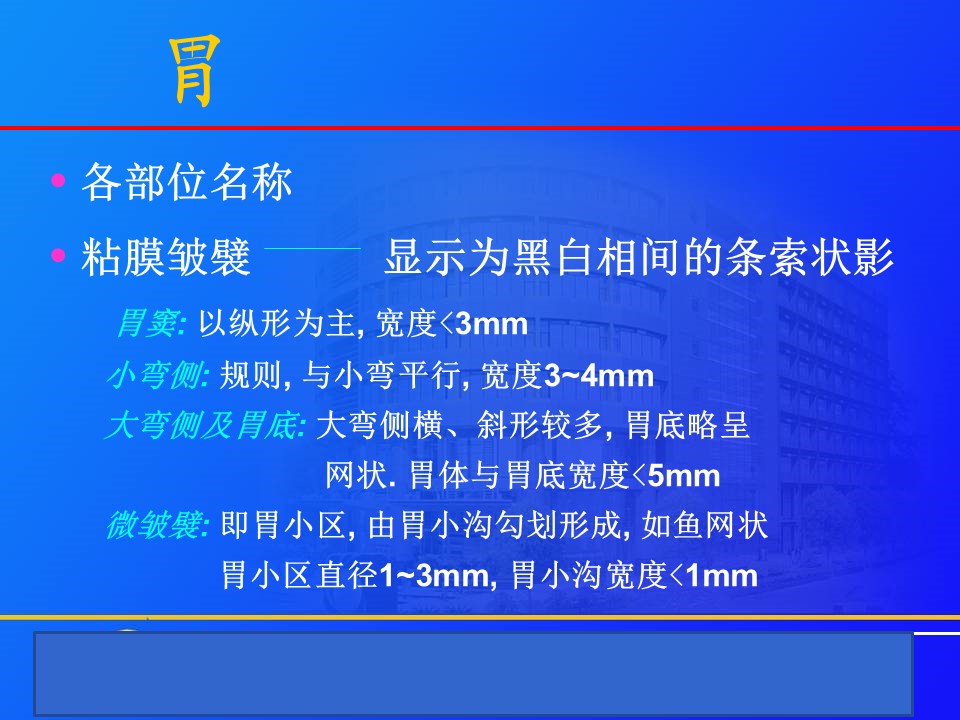 胃

• 各部位名称

• 粘膜皱襞 —— 显示为黑白相间的条索状影

胃窦: 以纵形为主, 宽度<3mm

小弯侧: 规则, 与小弯平行, 宽度3~4mm

大弯侧及胃底: 大弯侧横、斜形较多, 胃底略呈网状. 胃体与胃底宽度<5mm

微皱襞: 即胃小区, 由胃小沟勾划形成, 如鱼网状 胃小区直径1~3mm, 胃小沟宽度<1mm